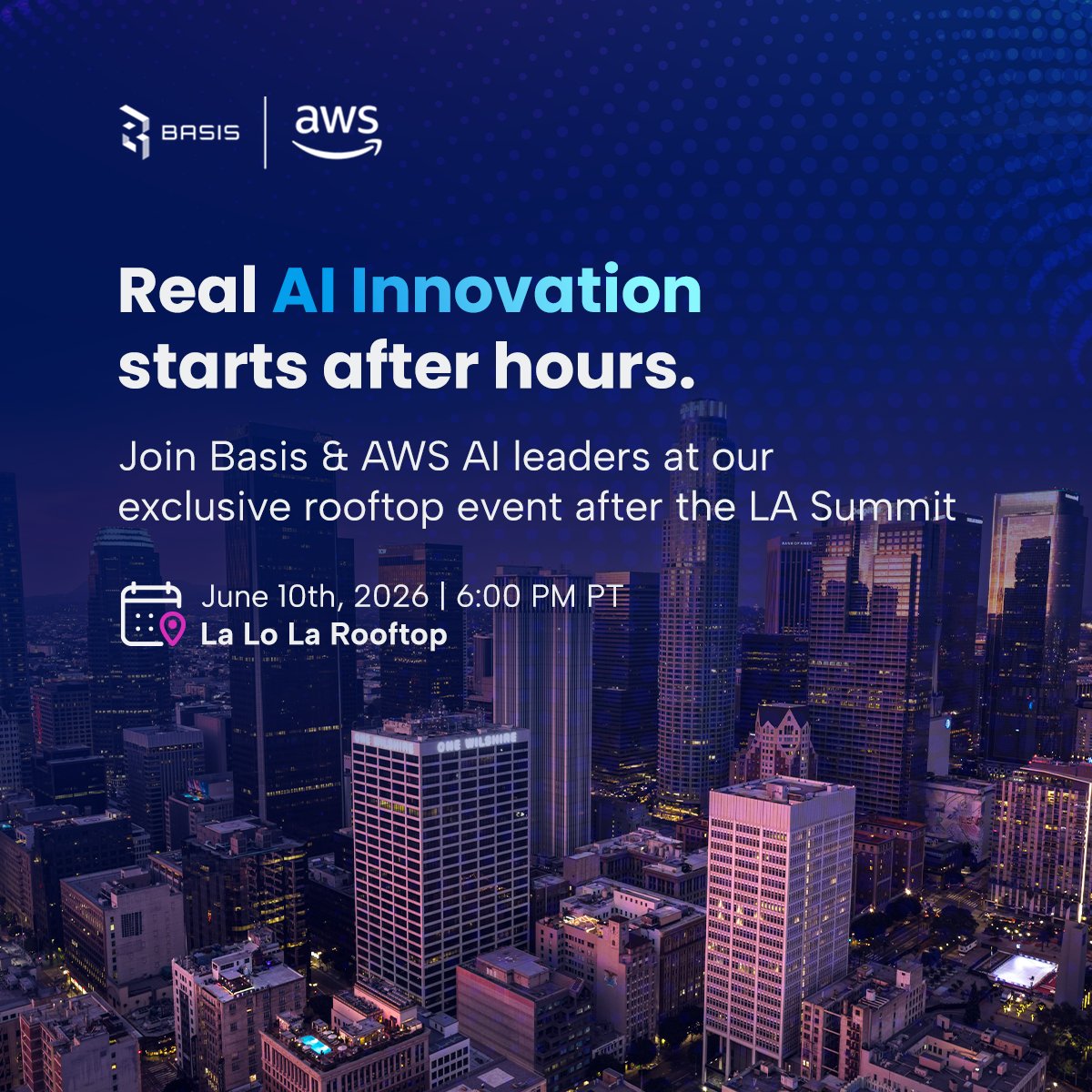 BASIS | aws

Real AI Innovation starts after hours.

Join Basis & AWS AI leaders at our exclusive rooftop event after the LA Summit

June 10th, 2026 | 6:00 PM PT
La Lo La Rooftop

ONE WILSHIRE